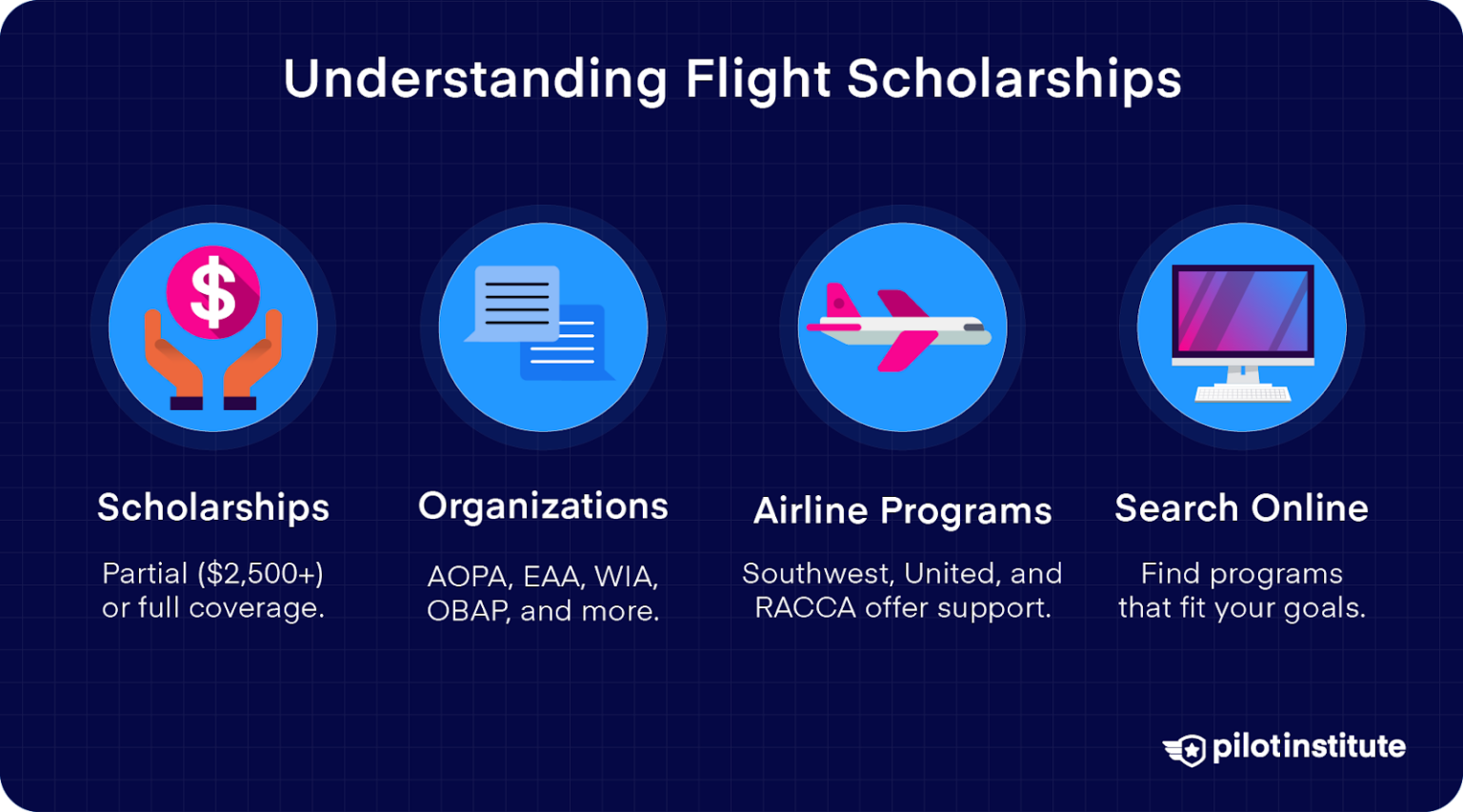 Understanding Flight Scholarships

$

Scholarships

Partial ($2,500+) or full coverage.

Organizations

AOPA, EAA, WIA, OBAP, and more.

Airline Programs

Southwest, United, and RACCA offer support.

Search Online

Find programs that fit your goals.

pilotinstitute